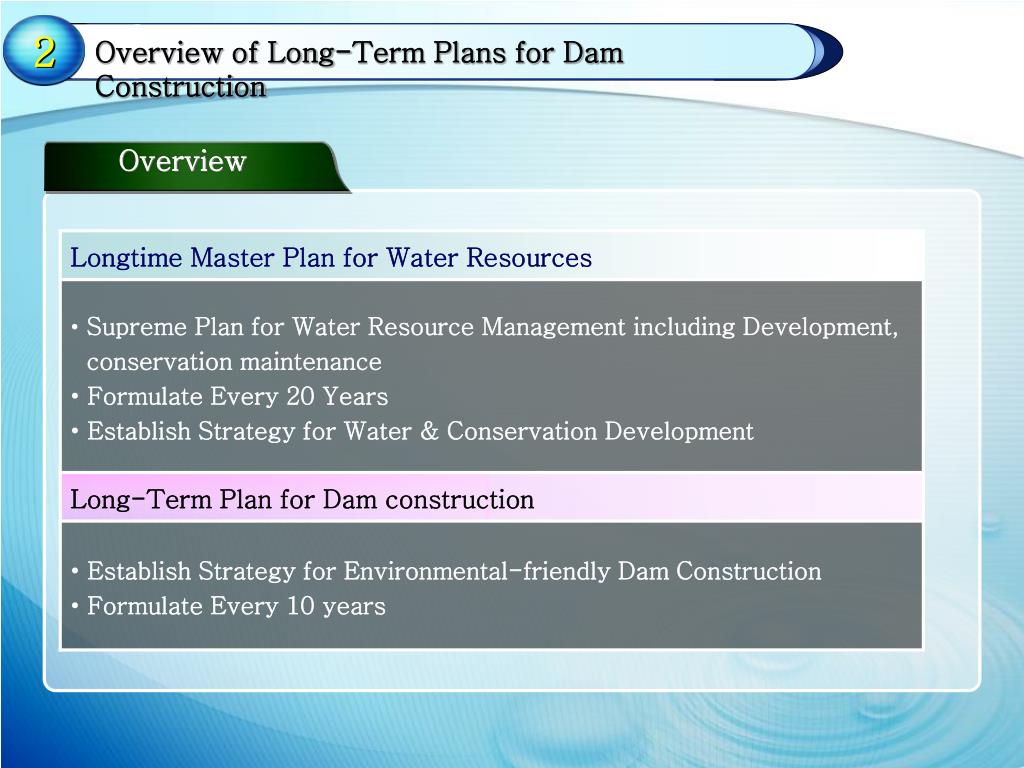 2

Overview of Long-Term Plans for Dam Construction

Overview

Longtime Master Plan for Water Resources

• Supreme Plan for Water Resource Management including Development, conservation maintenance
• Formulate Every 20 Years
• Establish Strategy for Water & Conservation Development

Long-Term Plan for Dam construction

• Establish Strategy for Environmental-friendly Dam Construction
• Formulate Every 10 years